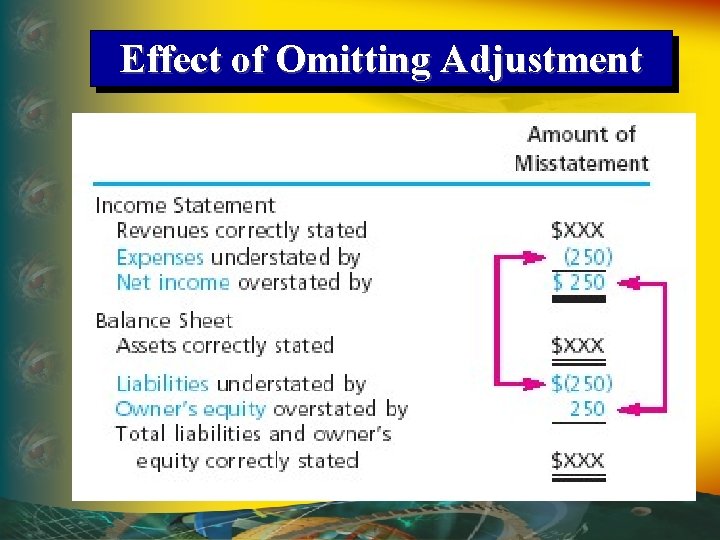 Effect of Omitting Adjustment

| | Amount of Misstatement |
|---|---|
| Income Statement | |
| Revenues correctly stated | \$XXX |
| Expenses understated by | (250) |
| Net income overstated by | \$ 250 |
| Balance Sheet | |
| Assets correctly stated | \$XXX |
| Liabilities understated by | \$(250) |
| Owner's equity overstated by | 250 |
| Total liabilities and owner's equity correctly stated | \$XXX |